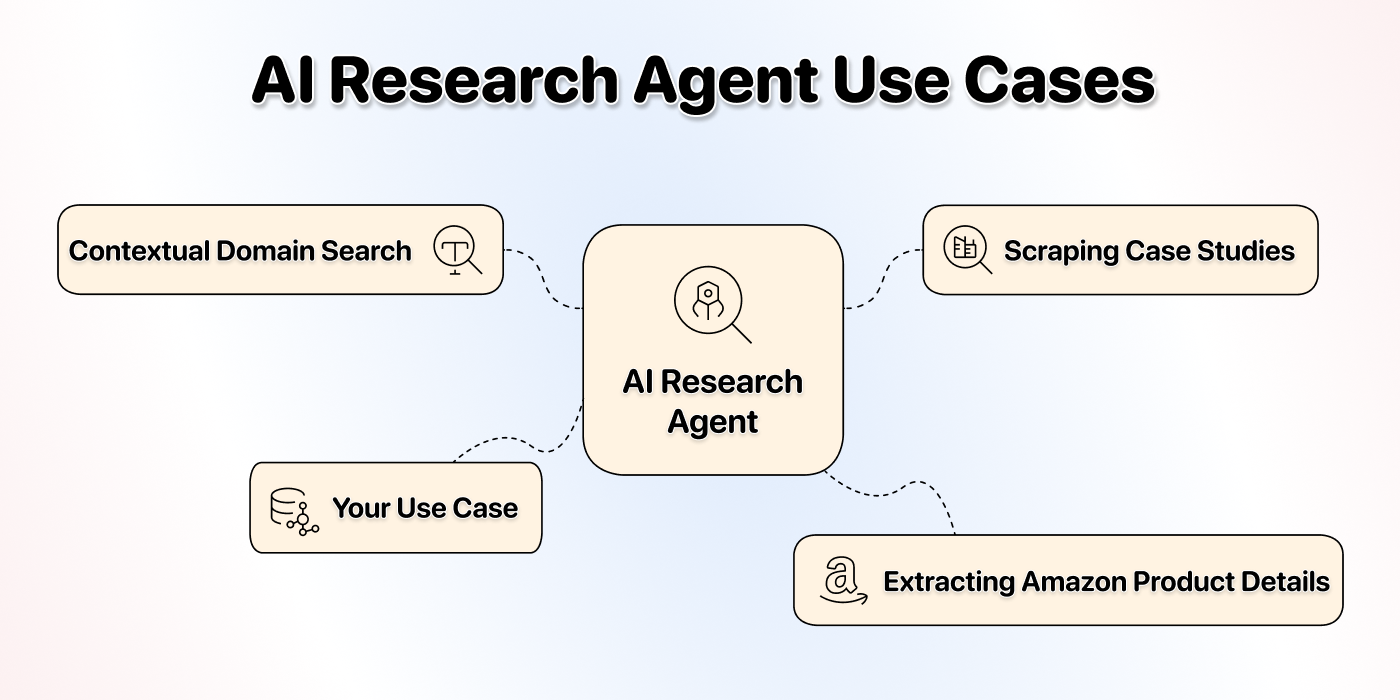 AI Research Agent Use Cases

Contextual Domain Search

AI Research Agent

Scraping Case Studies

Your Use Case

Extracting Amazon Product Details